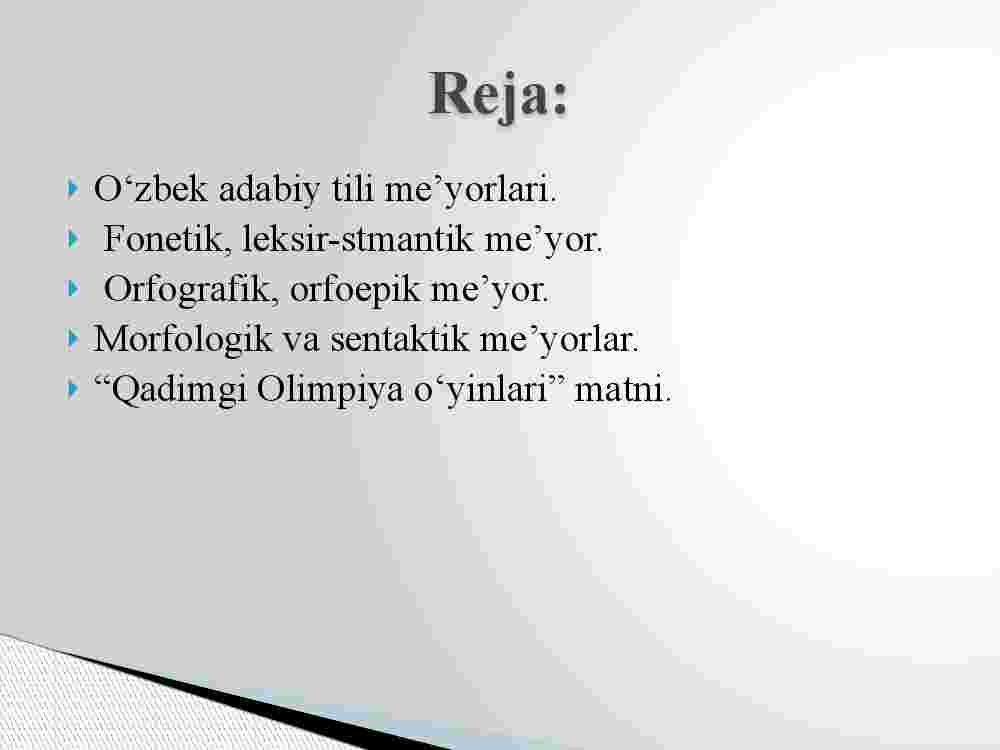 Reja:

O‘zbek adabiy tili me’yorlari.
Fonetik, leksir-stmantik me’yor.
Orfografik, orfoepik me’yor.
Morfologik va sentaktik me’yorlar.
“Qadimgi Olimpiya o‘yinlari” matni.